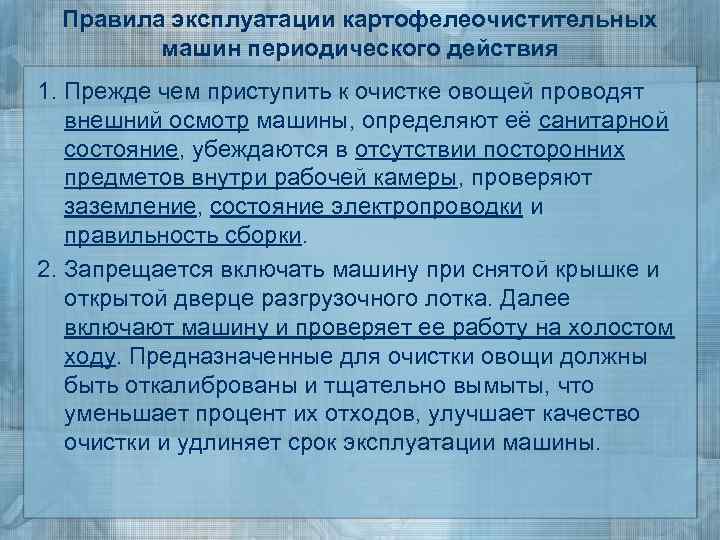 Правила эксплуатации картофелеочистительных машин периодического действия

1. Прежде чем приступить к очистке овощей проводят внешний осмотр машины, определяют её санитарной состояние, убеждаются в отсутствии посторонних предметов внутри рабочей камеры, проверяют заземление, состояние электропроводки и правильность сборки.

2. Запрещается включать машину при снятой крышке и открытой дверце разгрузочного лотка. Далее включают машину и проверяет ее работу на холостом ходу. Предназначенные для очистки овощи должны быть откалиброваны и тщательно вымыты, что уменьшает процент их отходов, улучшает качество очистки и удлиняет срок эксплуатации машины.